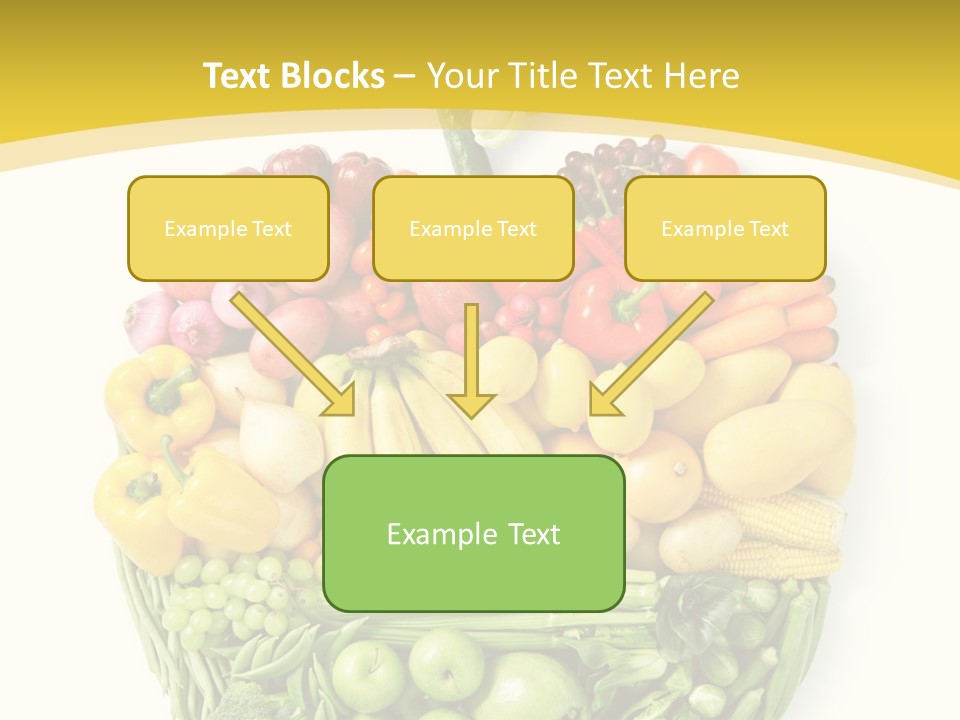 Text Blocks – Your Title Text Here

Example Text

Example Text

Example Text

Example Text